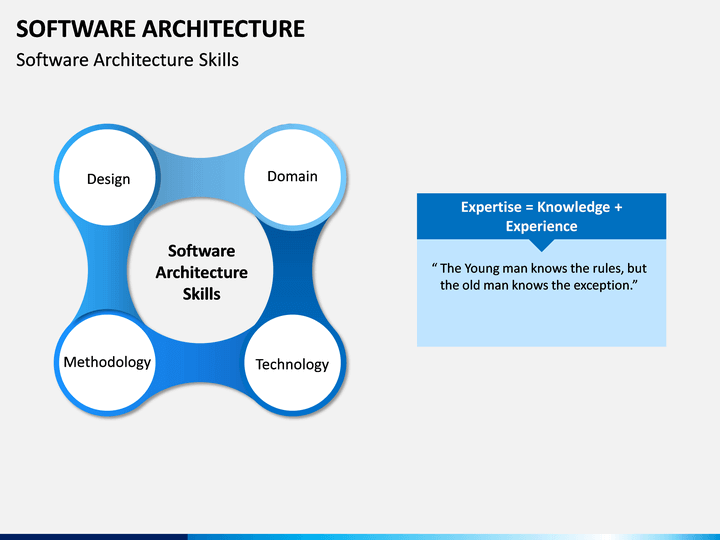 SOFTWARE ARCHITECTURE

Software Architecture Skills

Design

Domain

Software Architecture Skills

Methodology

Technology

Expertise = Knowledge + Experience

“ The Young man knows the rules, but the old man knows the exception.”